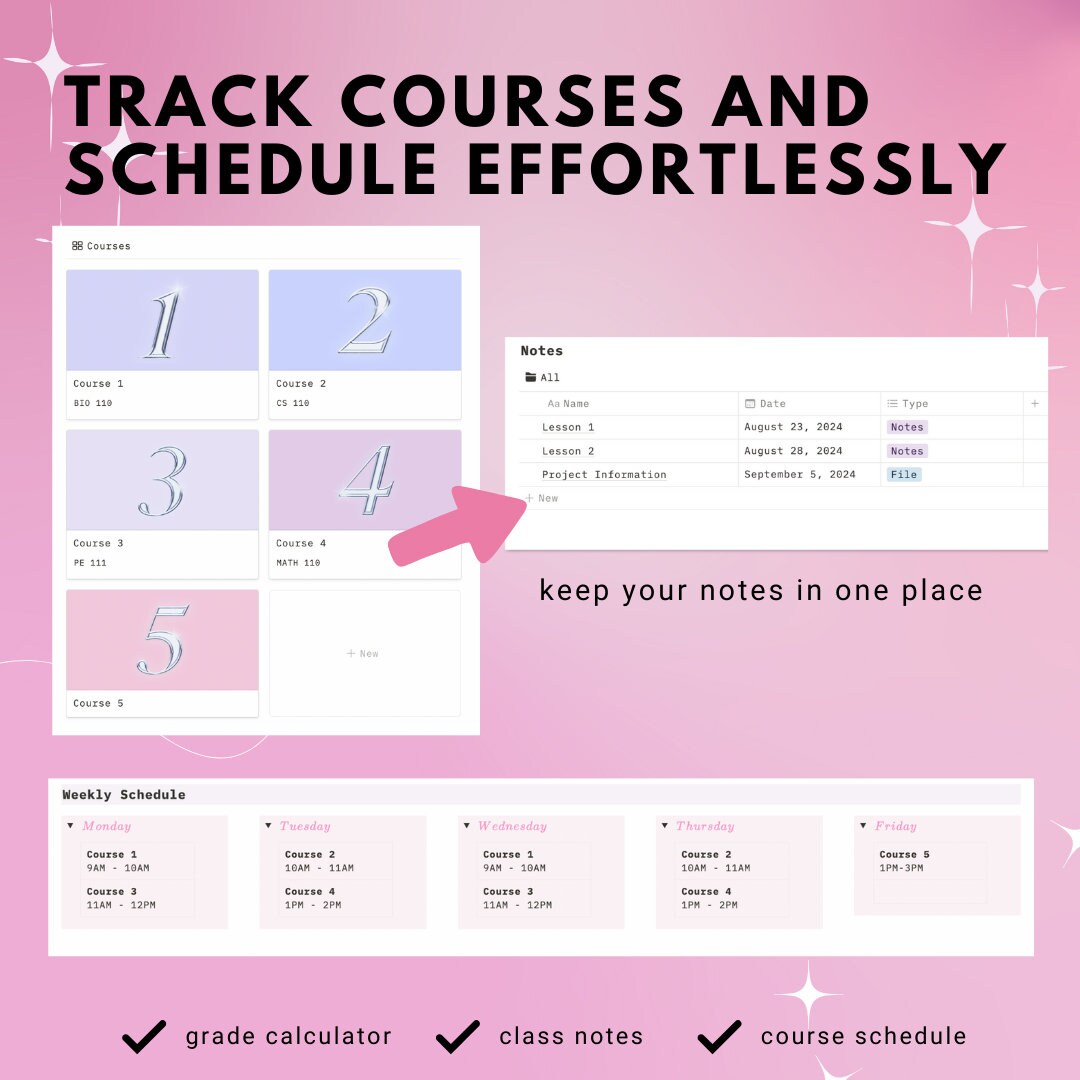 TRACK COURSES AND SCHEDULE EFFORTLESSLY

Courses

1
Course 1
BIO 110

2
Course 2
CS 110

3
Course 3
PE 111

4
Course 4
MATH 110

5
Course 5

+ New

Notes

All

| Aa Name | Date | Type | + |
|---|---|---|---|
| Lesson 1 | August 23, 2024 | Notes | |
| Lesson 2 | August 28, 2024 | Notes | |
| Project Information | September 5, 2024 | File | |

+ New

keep your notes in one place

Weekly Schedule

Monday
Course 1
9AM - 10AM
Course 3
11AM - 12PM

Tuesday
Course 2
10AM - 11AM
Course 4
1PM - 2PM

Wednesday
Course 1
9AM - 10AM
Course 3
11AM - 12PM

Thursday
Course 2
10AM - 11AM
Course 4
1PM - 2PM

Friday
Course 5
1PM-3PM

grade calculator
class notes
course schedule